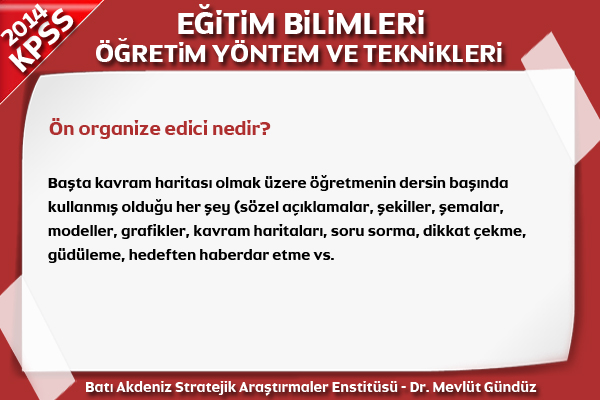 2014 KPSS

EĞİTİM BİLİMLERİ
ÖĞRETİM YÖNTEM VE TEKNİKLERİ

Ön organize edici nedir?

Başta kavram haritası olmak üzere öğretmenin dersin başında kullanmış olduğu her şey (sözel açıklamalar, şekiller, şemalar, modeller, grafikler, kavram haritaları, soru sorma, dikkat çekme, güdüleme, hedeften haberdar etme vs.

Batı Akdeniz Stratejik Araştırmaler Enstitüsü - Dr. Mevlüt Gündüz